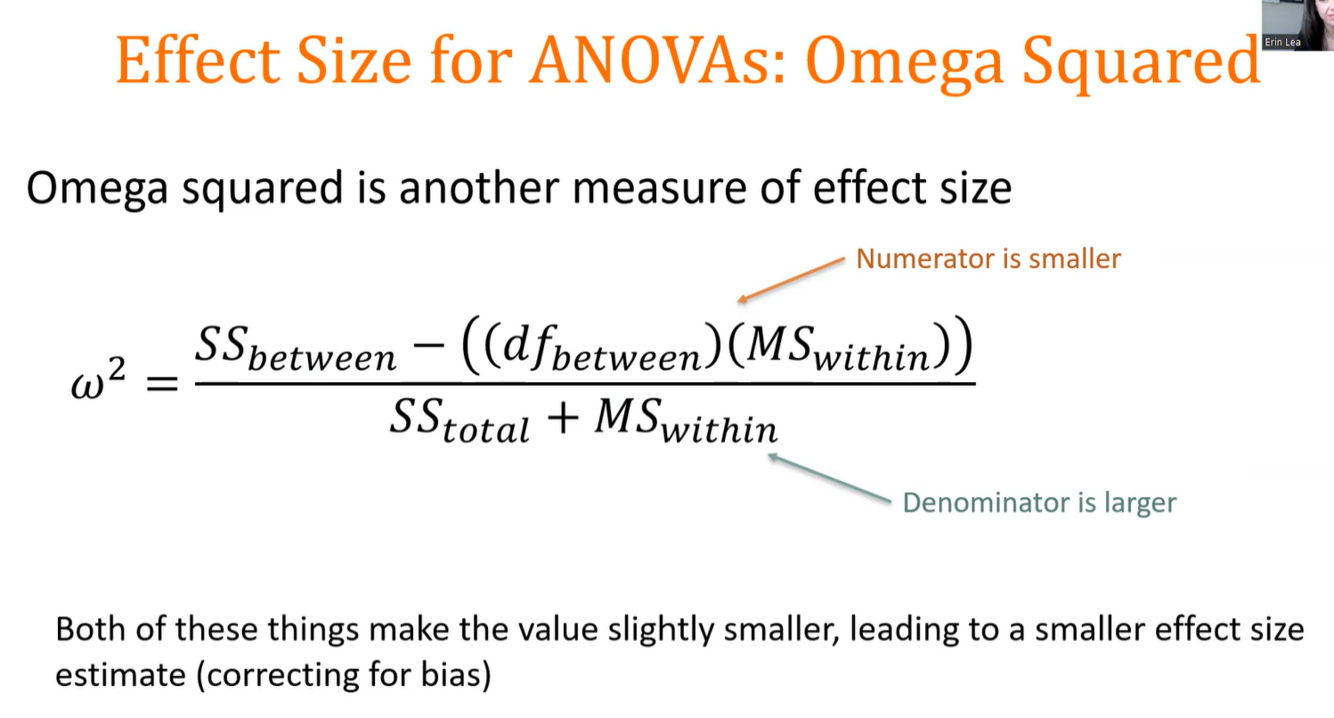 Erin Lea

Effect Size for ANOVAs: Omega Squared

Omega squared is another measure of effect size

Numerator is smaller

$\omega^2 = \frac{SS_{between} - ((df_{between})(MS_{within}))}{SS_{total} + MS_{within}}$

Denominator is larger

Both of these things make the value slightly smaller, leading to a smaller effect size estimate (correcting for bias)